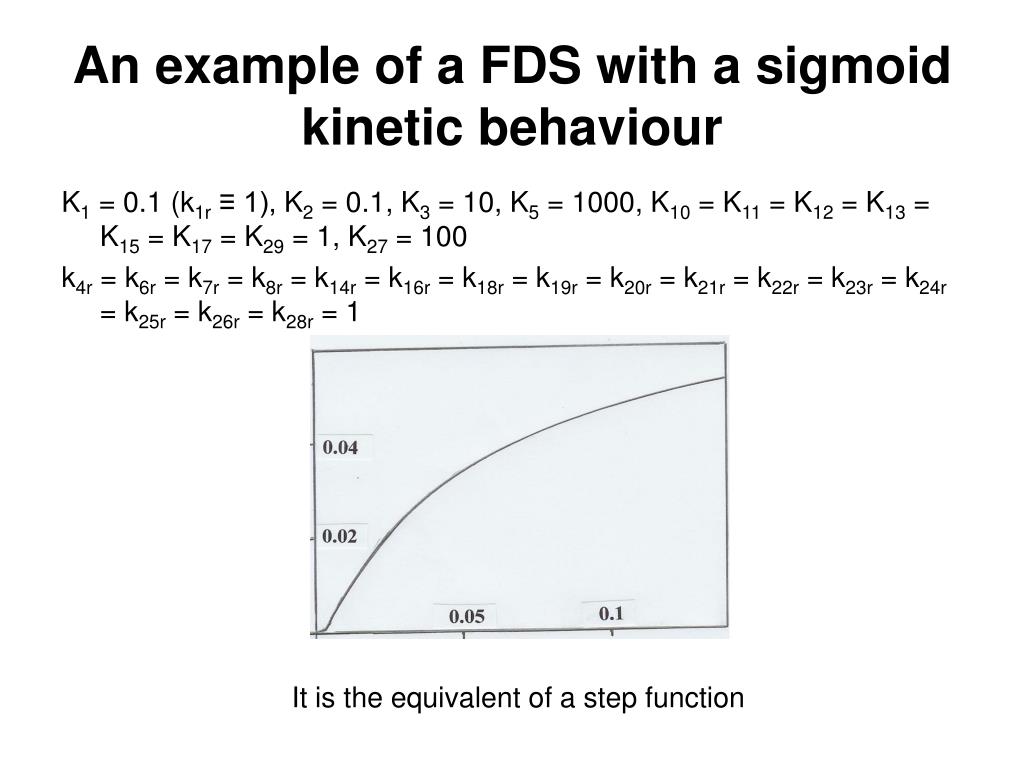 An example of a FDS with a sigmoid kinetic behaviour

$K_1 = 0.1$ ($k_{1r} \equiv 1$), $K_2 = 0.1$, $K_3 = 10$, $K_5 = 1000$, $K_{10} = K_{11} = K_{12} = K_{13} = K_{15} = K_{17} = K_{29} = 1$, $K_{27} = 100$

$k_{4r} = k_{6r} = k_{7r} = k_{8r} = k_{14r} = k_{16r} = k_{18r} = k_{19r} = k_{20r} = k_{21r} = k_{22r} = k_{23r} = k_{24r} = k_{25r} = k_{26r} = k_{28r} = 1$

0.04

0.02

0.05

0.1

It is the equivalent of a step function